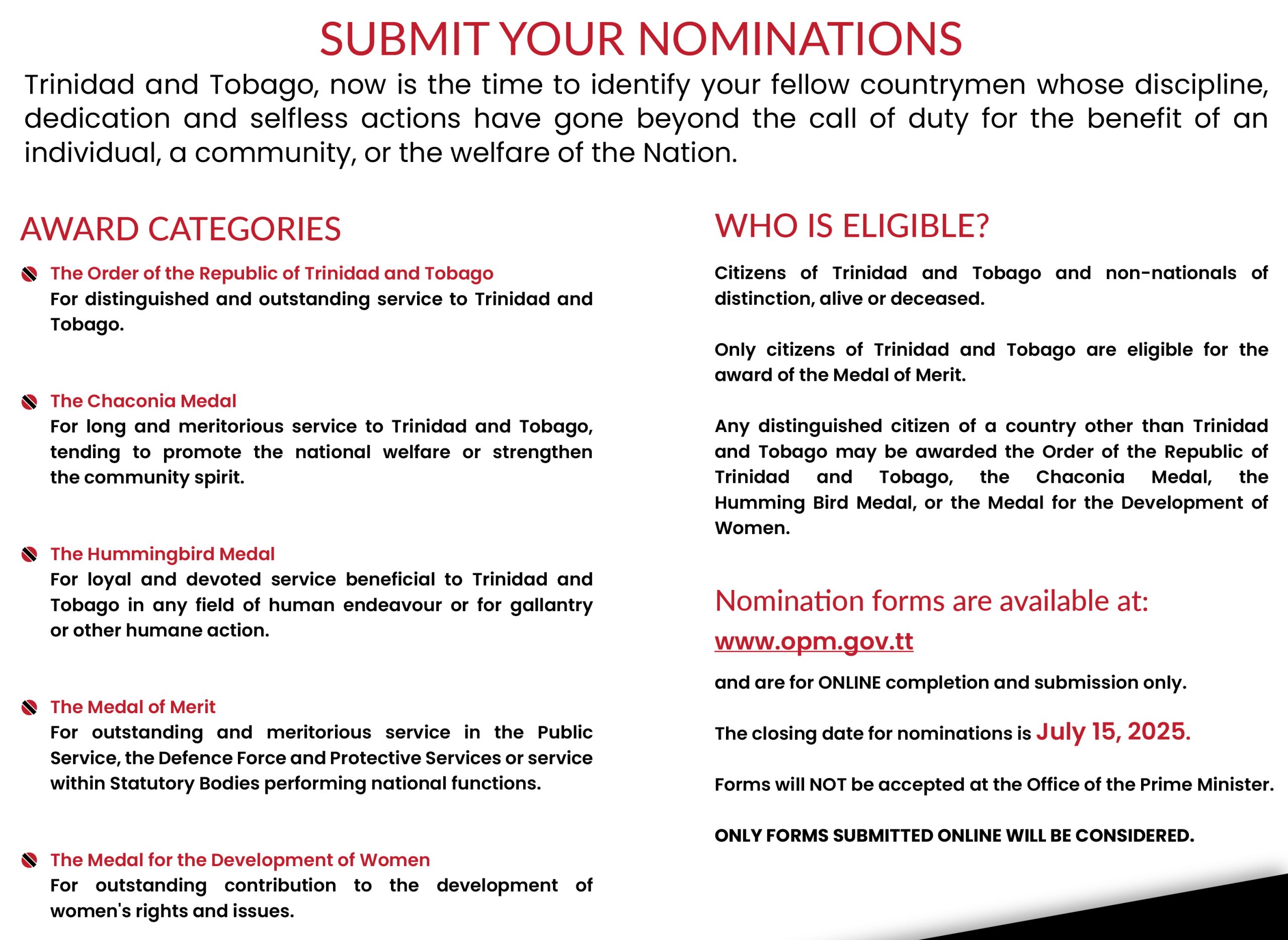 SUBMIT YOUR NOMINATIONS

Trinidad and Tobago, now is the time to identify your fellow countrymen whose discipline, dedication and selfless actions have gone beyond the call of duty for the benefit of an individual, a community, or the welfare of the Nation.

AWARD CATEGORIES

The Order of the Republic of Trinidad and Tobago
For distinguished and outstanding service to Trinidad and Tobago.

The Chaconia Medal
For long and meritorious service to Trinidad and Tobago, tending to promote the national welfare or strengthen the community spirit.

The Hummingbird Medal
For loyal and devoted service beneficial to Trinidad and Tobago in any field of human endeavour or for gallantry or other humane action.

The Medal of Merit
For outstanding and meritorious service in the Public Service, the Defence Force and Protective Services or service within Statutory Bodies performing national functions.

The Medal for the Development of Women
For outstanding contribution to the development of women's rights and issues.

WHO IS ELIGIBLE?

Citizens of Trinidad and Tobago and non-nationals of distinction, alive or deceased.

Only citizens of Trinidad and Tobago are eligible for the award of the Medal of Merit.

Any distinguished citizen of a country other than Trinidad and Tobago may be awarded the Order of the Republic of Trinidad and Tobago, the Chaconia Medal, the Humming Bird Medal, or the Medal for the Development of Women.

Nomination forms are available at:
www.opm.gov.tt
and are for ONLINE completion and submission only.

The closing date for nominations is July 15, 2025.

Forms will NOT be accepted at the Office of the Prime Minister.

ONLY FORMS SUBMITTED ONLINE WILL BE CONSIDERED.